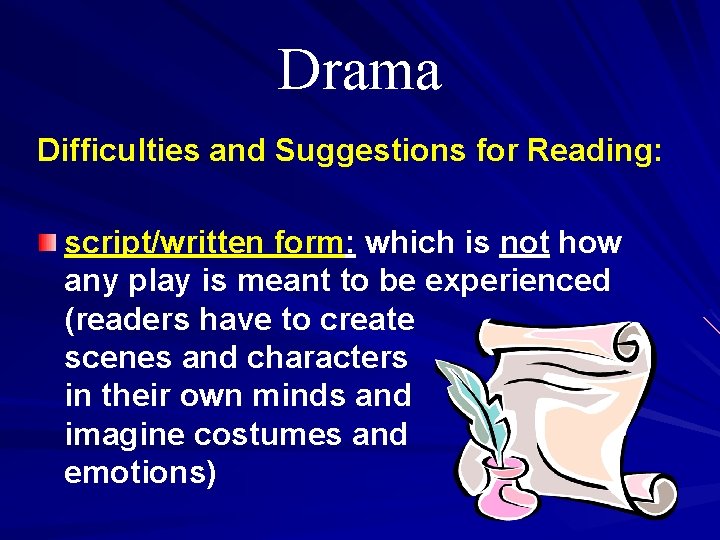 Drama

Difficulties and Suggestions for Reading:

script/written form: which is not how any play is meant to be experienced (readers have to create scenes and characters in their own minds and imagine costumes and emotions)